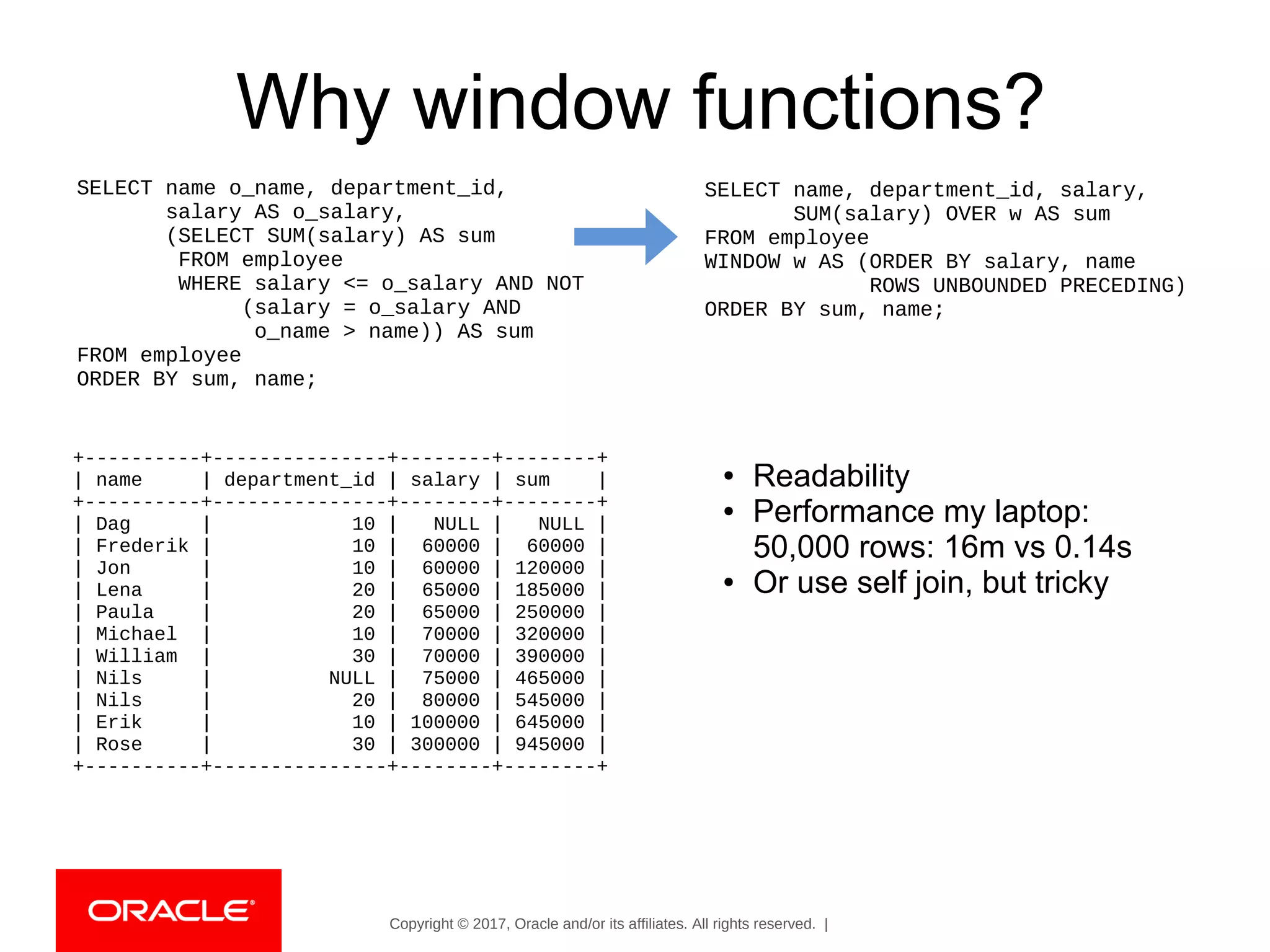 Why window functions?

SELECT name o_name, department_id,
       salary AS o_salary,
       (SELECT SUM(salary) AS sum
        FROM employee
        WHERE salary <= o_salary AND NOT
             (salary = o_salary AND
              o_name > name)) AS sum
FROM employee
ORDER BY sum, name;

SELECT name, department_id, salary,
       SUM(salary) OVER w AS sum
FROM employee
WINDOW w AS (ORDER BY salary, name
             ROWS UNBOUNDED PRECEDING)
ORDER BY sum, name;

| name | department_id | salary | sum |
|---|---|---|---|
| Dag | 10 | NULL | NULL |
| Frederik | 10 | 60000 | 60000 |
| Jon | 10 | 60000 | 120000 |
| Lena | 20 | 65000 | 185000 |
| Paula | 20 | 65000 | 250000 |
| Michael | 10 | 70000 | 320000 |
| William | 30 | 70000 | 390000 |
| Nils | NULL | 75000 | 465000 |
| Nils | 20 | 80000 | 545000 |
| Erik | 10 | 100000 | 645000 |
| Rose | 30 | 300000 | 945000 |

• Readability
• Performance my laptop: 50,000 rows: 16m vs 0.14s
• Or use self join, but tricky

ORACLE®

Copyright © 2017, Oracle and/or its affiliates. All rights reserved. |